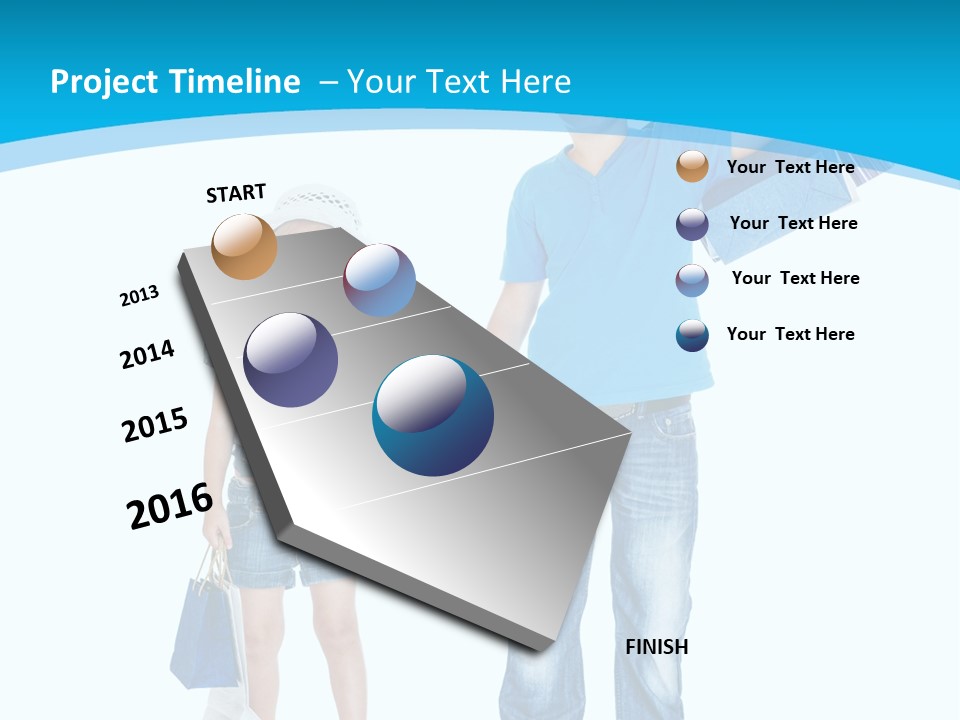 Project Timeline – Your Text Here

START

2013

2014

2015

2016

FINISH

Your Text Here

Your Text Here

Your Text Here

Your Text Here